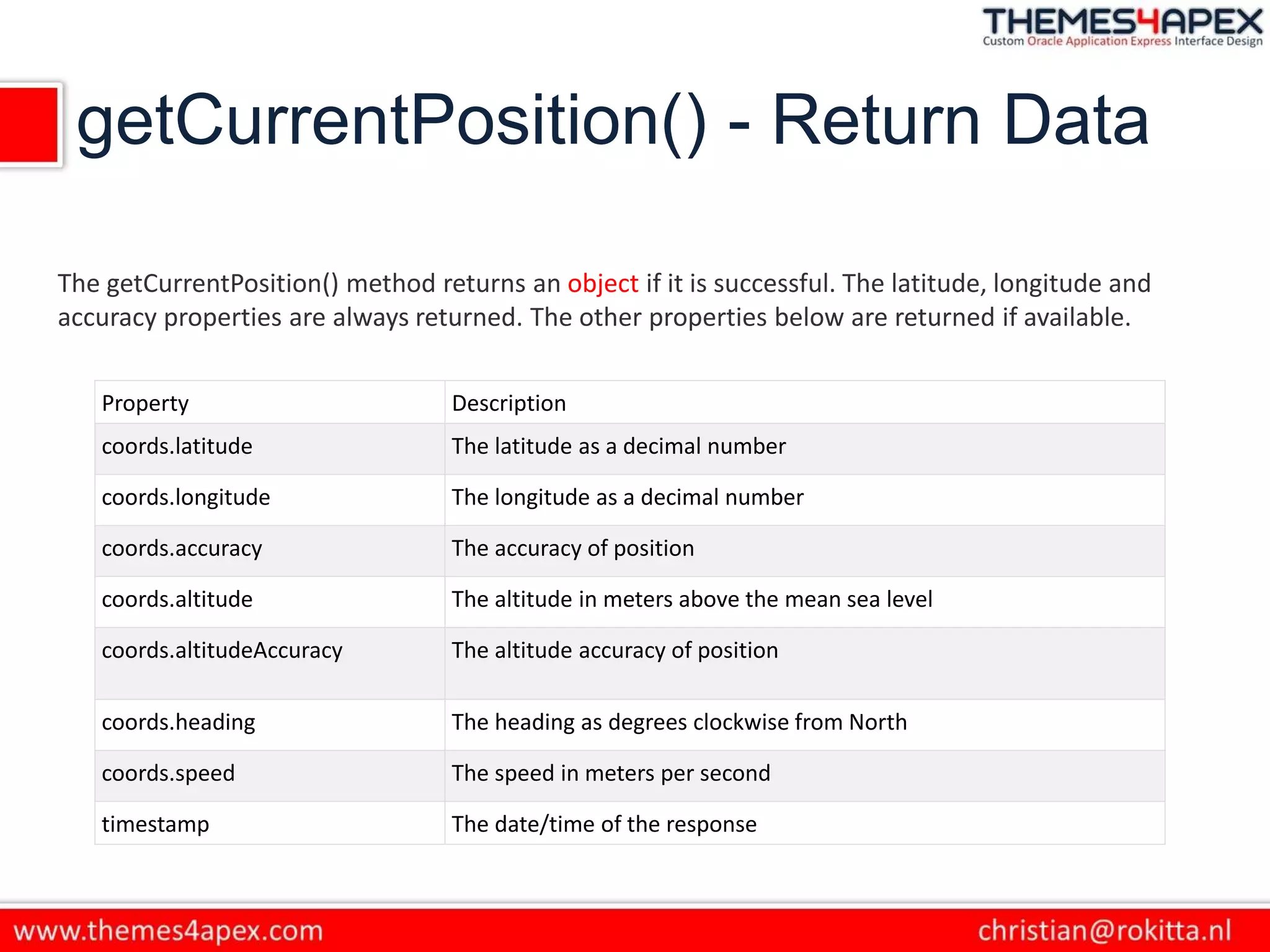 THEMES4APEX
Custom Oracle Application Express Interface Design

getCurrentPosition() - Return Data

The getCurrentPosition() method returns an object if it is successful. The latitude, longitude and accuracy properties are always returned. The other properties below are returned if available.

| Property | Description |
|---|---|
| coords.latitude | The latitude as a decimal number |
| coords.longitude | The longitude as a decimal number |
| coords.accuracy | The accuracy of position |
| coords.altitude | The altitude in meters above the mean sea level |
| coords.altitudeAccuracy | The altitude accuracy of position |
| coords.heading | The heading as degrees clockwise from North |
| coords.speed | The speed in meters per second |
| timestamp | The date/time of the response |

www.themes4apex.com
christian@rokitta.nl